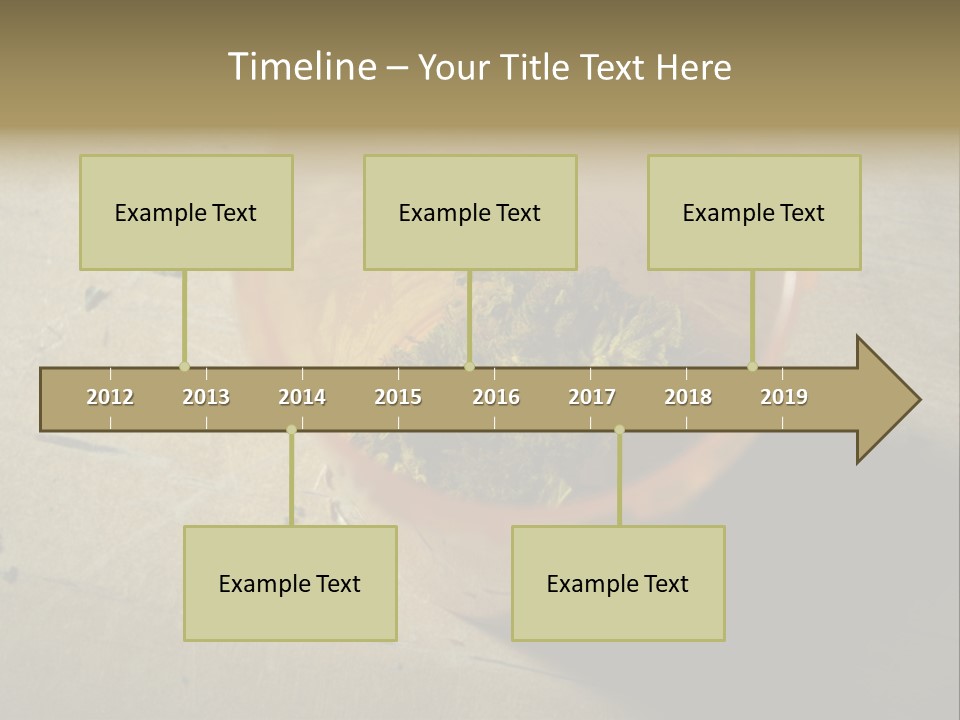 Timeline – Your Title Text Here

Example Text

Example Text

Example Text

2012 2013 2014 2015 2016 2017 2018 2019

Example Text

Example Text